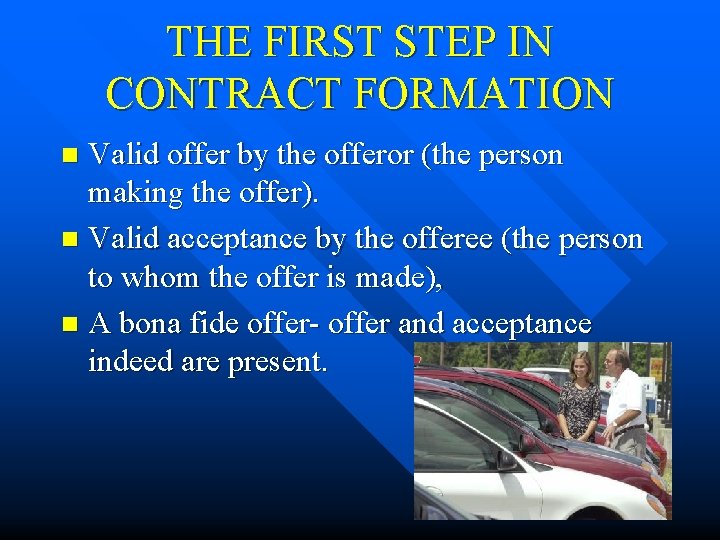 THE FIRST STEP IN CONTRACT FORMATION

- Valid offer by the offeror (the person making the offer).
- Valid acceptance by the offeree (the person to whom the offer is made),
- A bona fide offer- offer and acceptance indeed are present.